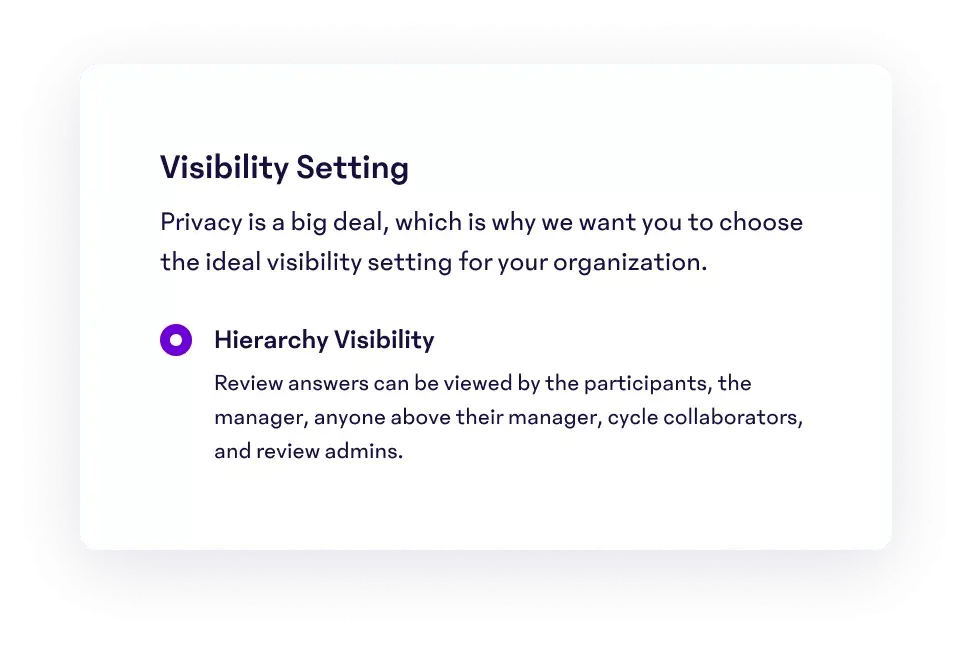 Visibility Setting

Privacy is a big deal, which is why we want you to choose the ideal visibility setting for your organization.

Hierarchy Visibility

Review answers can be viewed by the participants, the manager, anyone above their manager, cycle collaborators, and review admins.